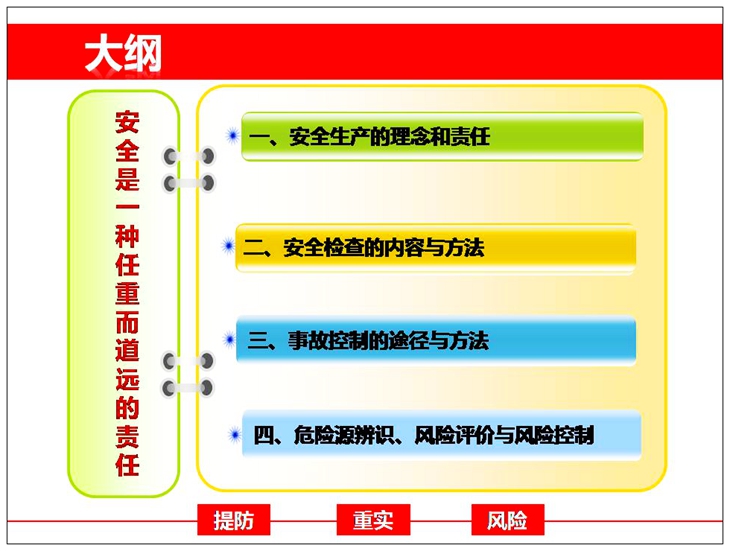 大纲

安全是一种任重而道远的责任

一、安全生产的理念和责任

二、安全检查的内容与方法

三、事故控制的途径与方法

四、危险源辨识、风险评价与风险控制

提防 重实 风险